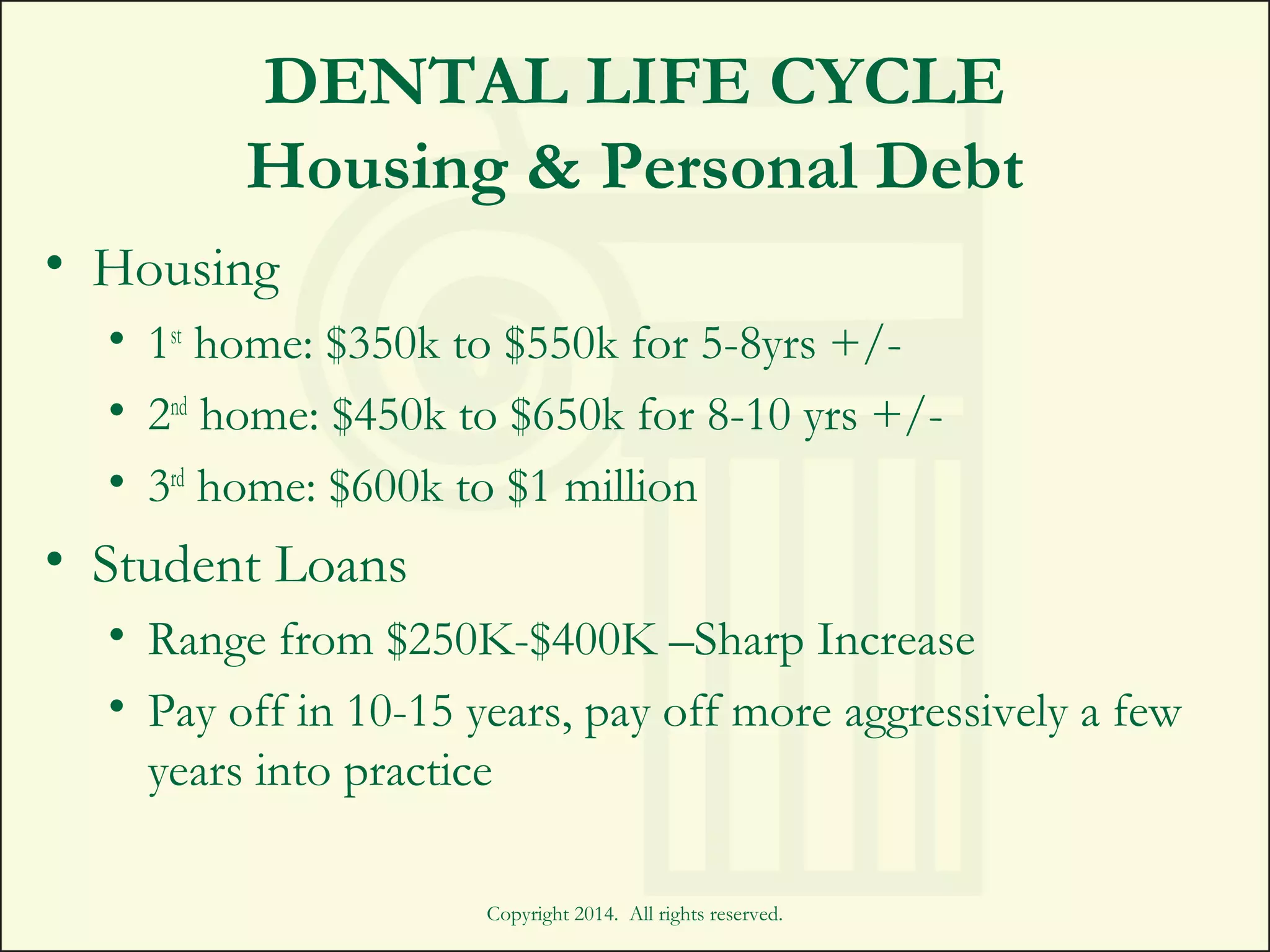 DENTAL LIFE CYCLE
Housing & Personal Debt

• Housing
• 1st home: \$350k to \$550k for 5-8yrs +/-
• 2nd home: \$450k to \$650k for 8-10 yrs +/-
• 3rd home: \$600k to \$1 million
• Student Loans
• Range from \$250K-\$400K –Sharp Increase
• Pay off in 10-15 years, pay off more aggressively a few years into practice

Copyright 2014. All rights reserved.